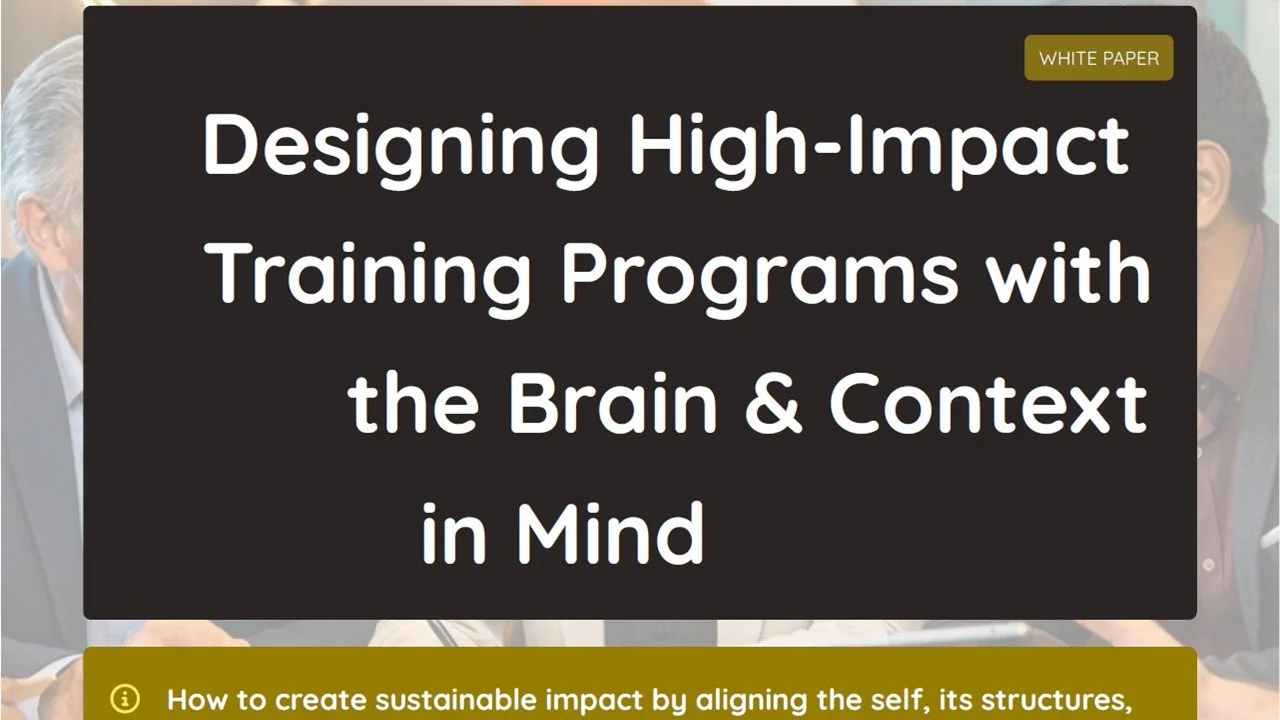 WHITE PAPER

Designing High-Impact Training Programs with the Brain & Context in Mind

How to create sustainable impact by aligning the self, its structures,